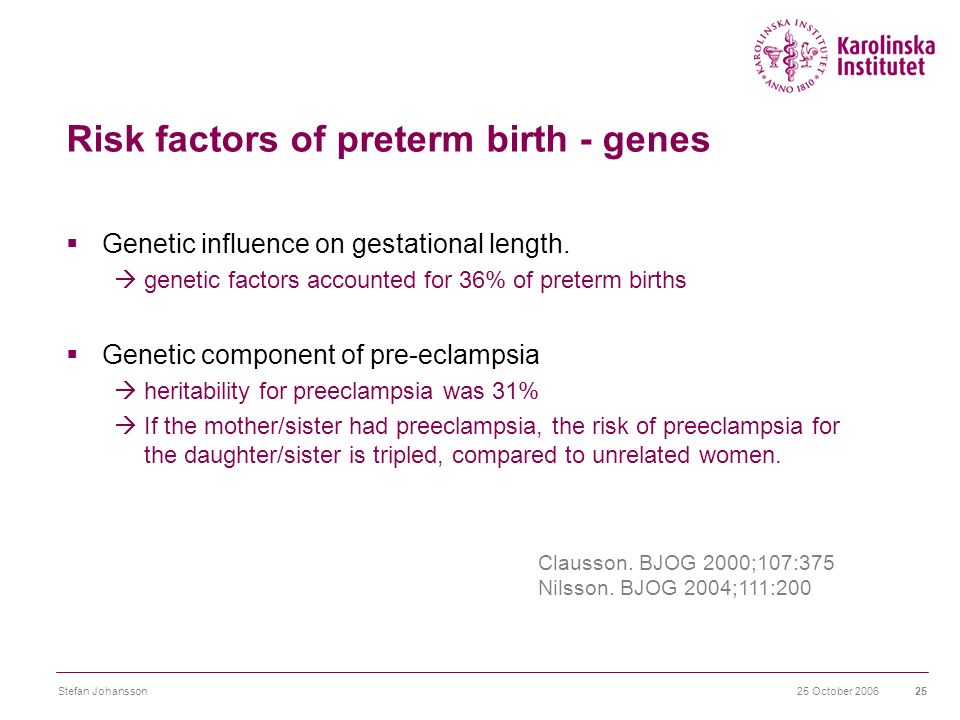 KAROLINSKA INSTITUTET ANNO 1810
Karolinska Institutet

Risk factors of preterm birth - genes

▪ Genetic influence on gestational length.
→ genetic factors accounted for 36% of preterm births

▪ Genetic component of pre-eclampsia
→ heritability for preeclampsia was 31%
→ If the mother/sister had preeclampsia, the risk of preeclampsia for the daughter/sister is tripled, compared to unrelated women.

Clausson. BJOG 2000;107:375
Nilsson. BJOG 2004;111:200

Stefan Johansson
25 October 2006
25